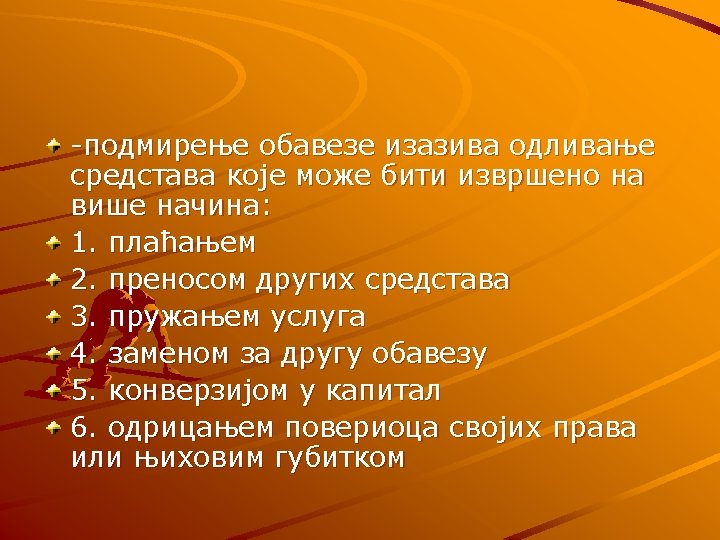 -подмирење обавезе изазива одливање средстава које може бити извршено на више начина:

1. плаћањем

2. преносом других средстава

3. пружањем услуга

4. заменом за другу обавезу

5. конверзијом у капитал

6. одрицањем повериоца својих права или њиховим губитком